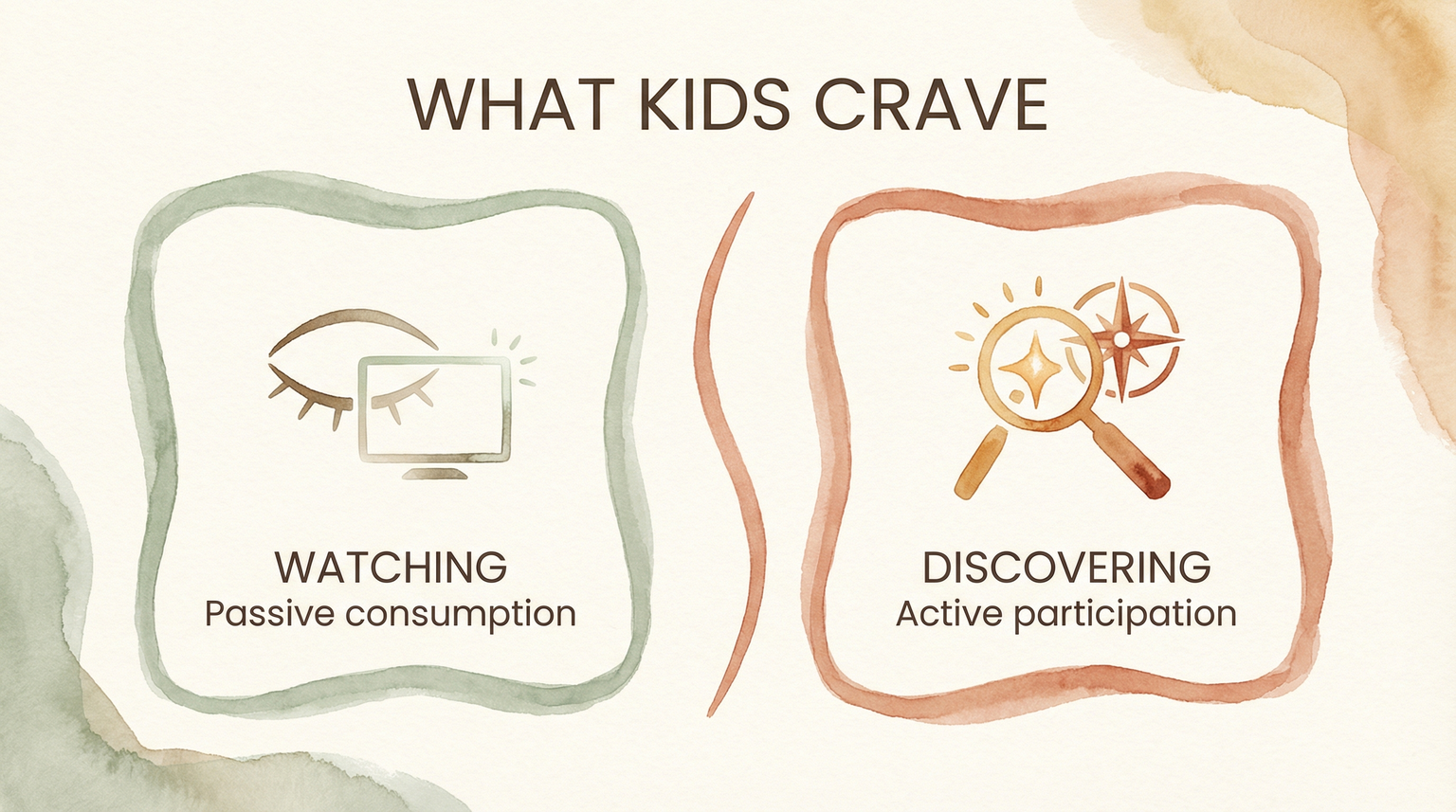 WHAT KIDS CRAVE

WATCHING
Passive consumption

DISCOVERING
Active participation